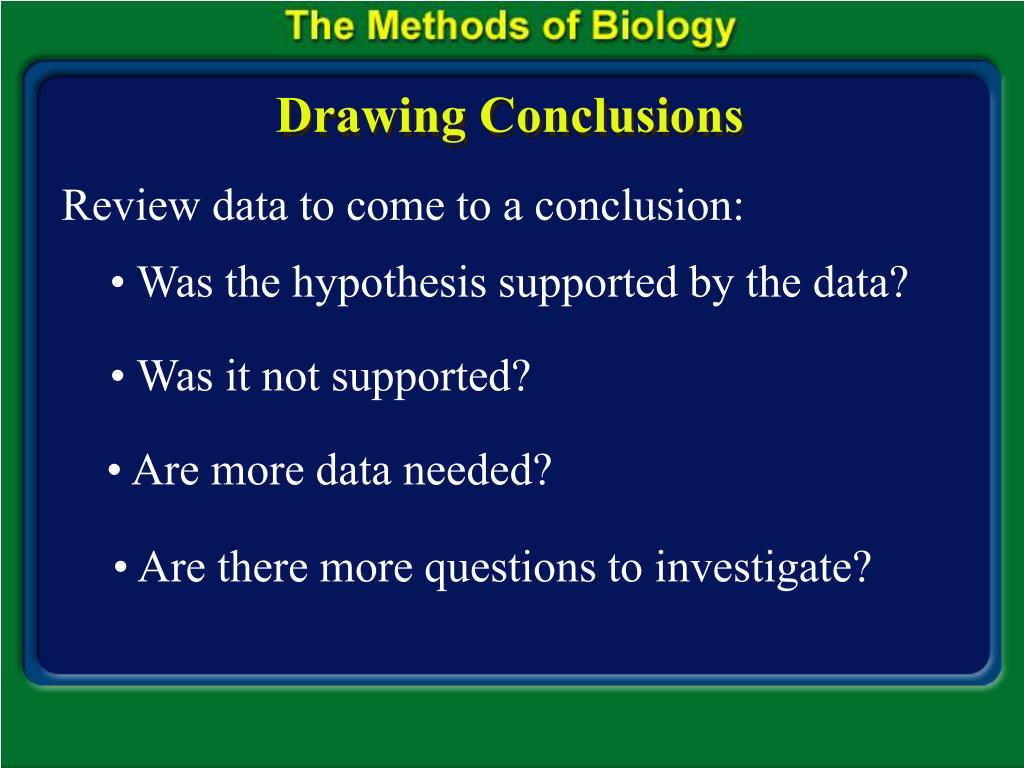 The Methods of Biology

Drawing Conclusions

Review data to come to a conclusion:

• Was the hypothesis supported by the data?

• Was it not supported?

• Are more data needed?

• Are there more questions to investigate?